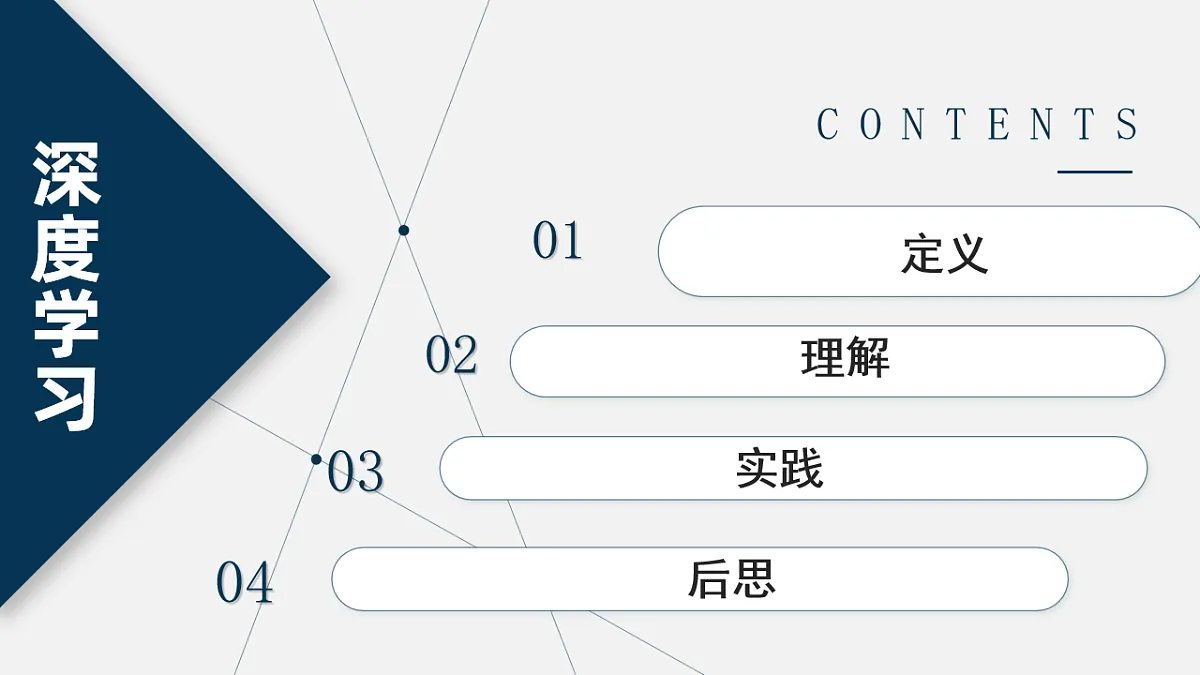 深度学习

CONTENTS

01 定义

02 理解

03 实践

04 后思